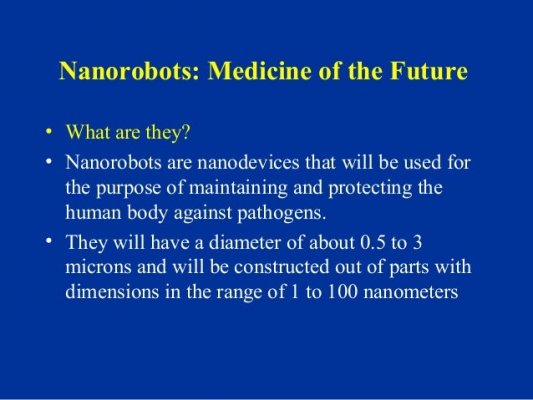 Nanorobots: Medicine of the Future

• What are they?

• Nanorobots are nanodevices that will be used for the purpose of maintaining and protecting the human body against pathogens.

• They will have a diameter of about 0.5 to 3 microns and will be constructed out of parts with dimensions in the range of 1 to 100 nanometers